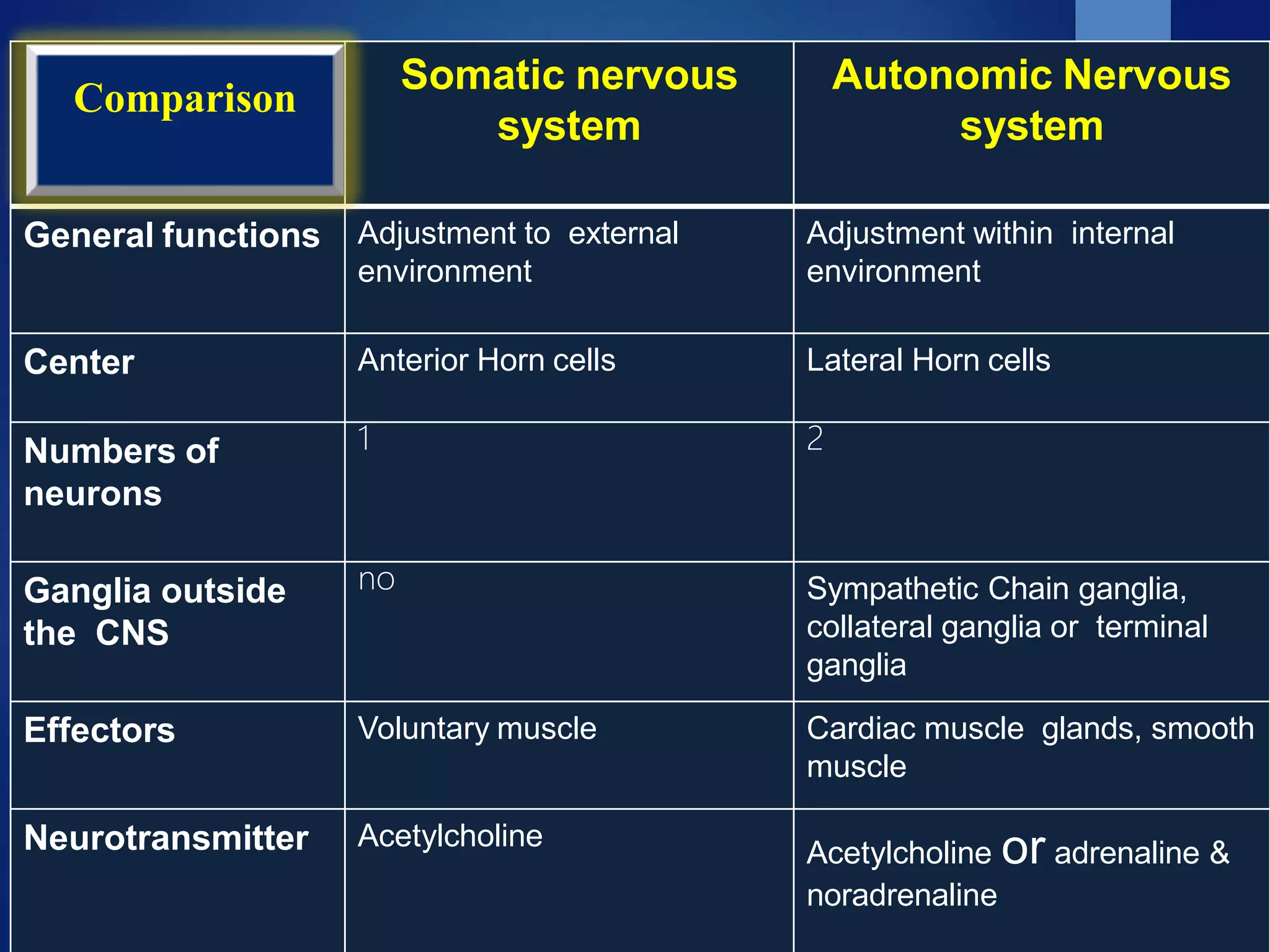 | Comparison | Somatic nervous system | Autonomic Nervous system |
|---|---|---|
| General functions | Adjustment to external environment | Adjustment within internal environment |
| Center | Anterior Horn cells | Lateral Horn cells |
| Numbers of neurons | 1 | 2 |
| Ganglia outside the CNS | no | Sympathetic Chain ganglia, collateral ganglia or terminal ganglia |
| Effectors | Voluntary muscle | Cardiac muscle glands, smooth muscle |
| Neurotransmitter | Acetylcholine | Acetylcholine or adrenaline & noradrenaline |